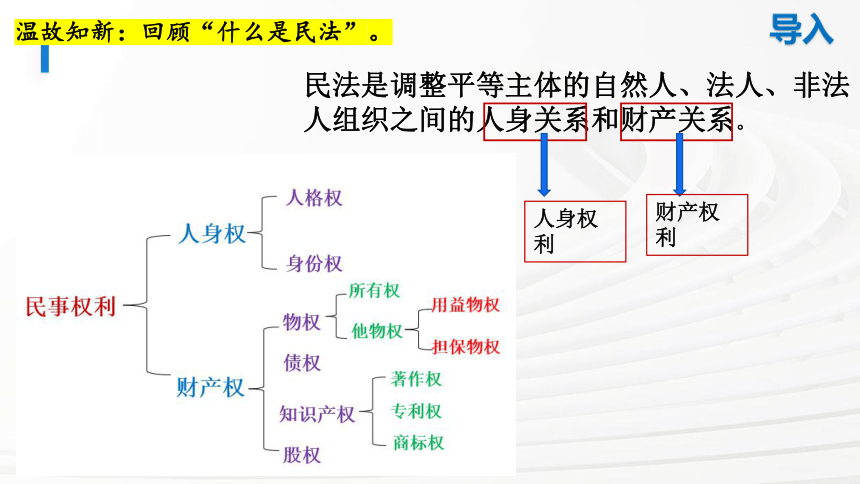 温故知新：回顾“什么是民法”。

导入

民法是调整平等主体的自然人、法人、非法人组织之间的人身关系和财产关系。

人身权利

财产权利

民事权利
人身权
人格权
身份权
财产权
物权
所有权
他物权
用益物权
担保物权
债权
知识产权
著作权
专利权
商标权
股权